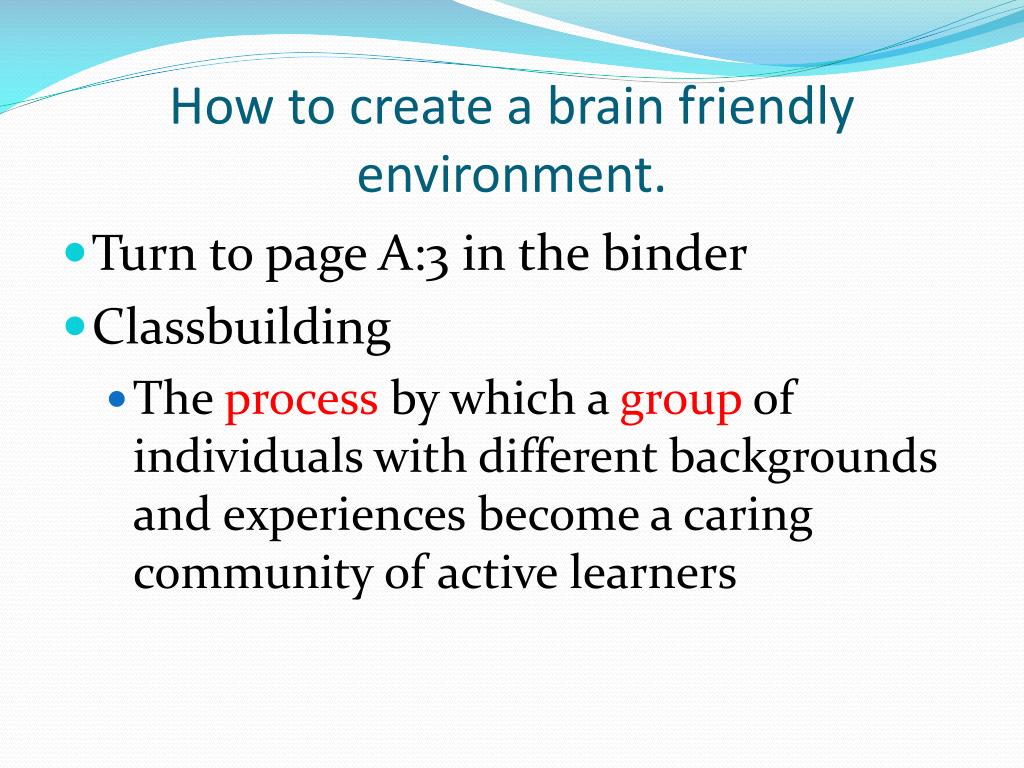 How to create a brain friendly environment.

Turn to page A:3 in the binder

Classbuilding

The process by which a group of individuals with different backgrounds and experiences become a caring community of active learners